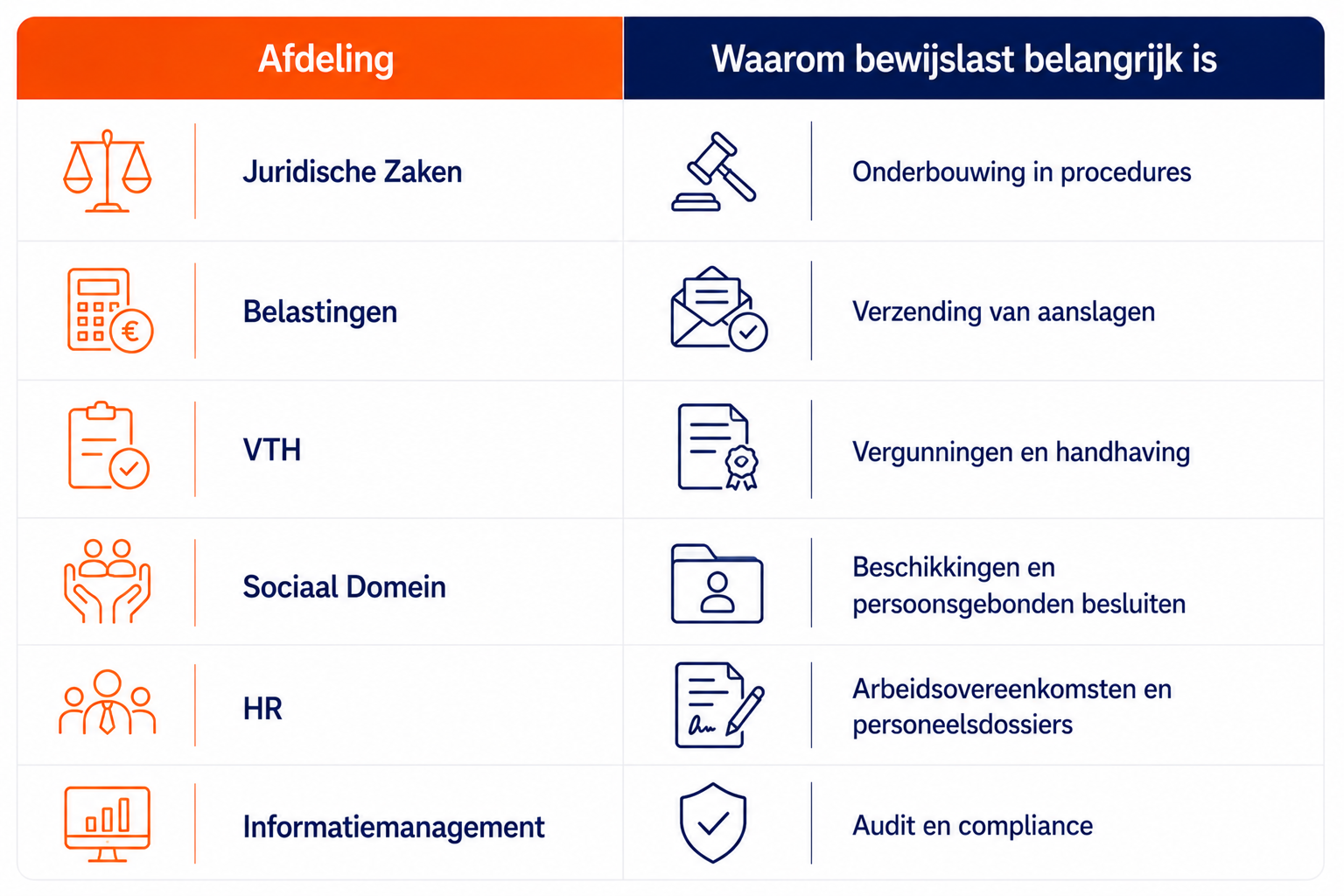 | Afdeling | Waarom bewijslast belangrijk is |
|---|---|
| Juridische Zaken | Onderbouwing in procedures |
| Belastingen | Verzending van aanslagen |
| VTH | Vergunningen en handhaving |
| Sociaal Domein | Beschikkingen en persoonsgebonden besluiten |
| HR | Arbeidsovereenkomsten en personeelsdossiers |
| Informatiemanagement | Audit en compliance |